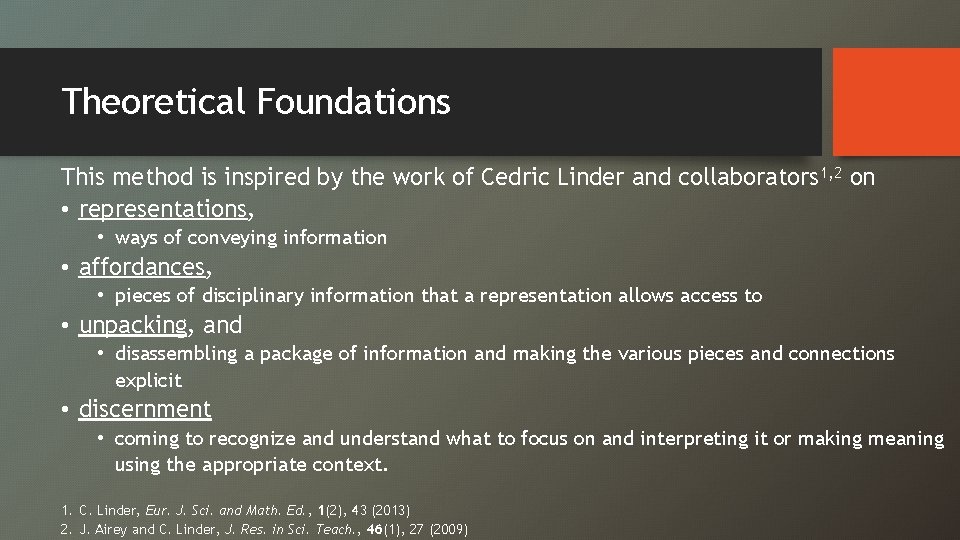 Theoretical Foundations

This method is inspired by the work of Cedric Linder and collaborators$^{1,2}$ on

• representations,
  • ways of conveying information
• affordances,
  • pieces of disciplinary information that a representation allows access to
• unpacking, and
  • disassembling a package of information and making the various pieces and connections explicit
• discernment
  • coming to recognize and understand what to focus on and interpreting it or making meaning using the appropriate context.

1. C. Linder, Eur. J. Sci. and Math. Ed., 1(2), 43 (2013)
2. J. Airey and C. Linder, J. Res. in Sci. Teach., 46(1), 27 (2009)